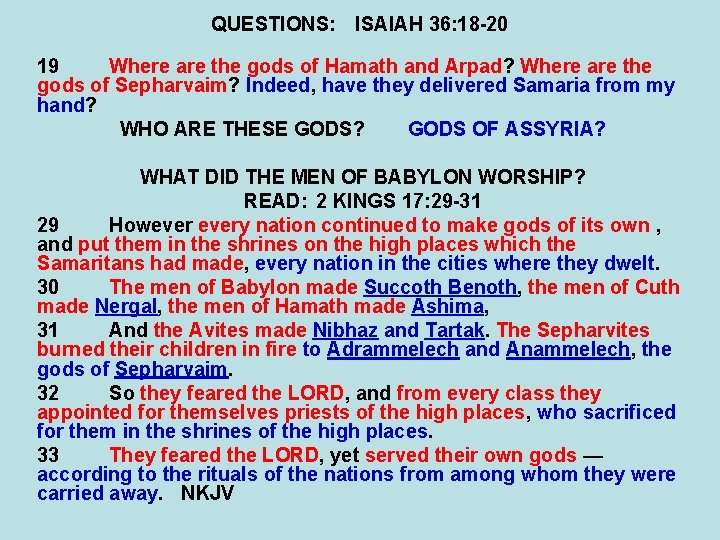 QUESTIONS: ISAIAH 36:18-20

19 Where are the gods of Hamath and Arpad? Where are the gods of Sepharvaim? Indeed, have they delivered Samaria from my hand?

WHO ARE THESE GODS? GODS OF ASSYRIA?

WHAT DID THE MEN OF BABYLON WORSHIP?
READ: 2 KINGS 17:29-31

29 However every nation continued to make gods of its own , and put them in the shrines on the high places which the Samaritans had made, every nation in the cities where they dwelt.

30 The men of Babylon made Succoth Benoth, the men of Cuth made Nergal, the men of Hamath made Ashima,

31 And the Avites made Nibhaz and Tartak. The Sepharvites burned their children in fire to Adrammelech and Anammelech, the gods of Sepharvaim.

32 So they feared the LORD, and from every class they appointed for themselves priests of the high places, who sacrificed for them in the shrines of the high places.

33 They feared the LORD, yet served their own gods — according to the rituals of the nations from among whom they were carried away. NKJV